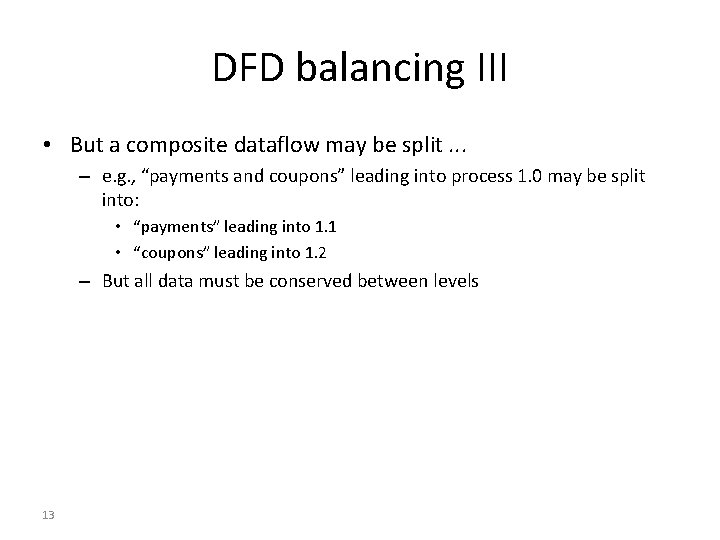 DFD balancing III

• But a composite dataflow may be split ...
– e.g., “payments and coupons” leading into process 1.0 may be split into:
• “payments” leading into 1.1
• “coupons” leading into 1.2
– But all data must be conserved between levels

13